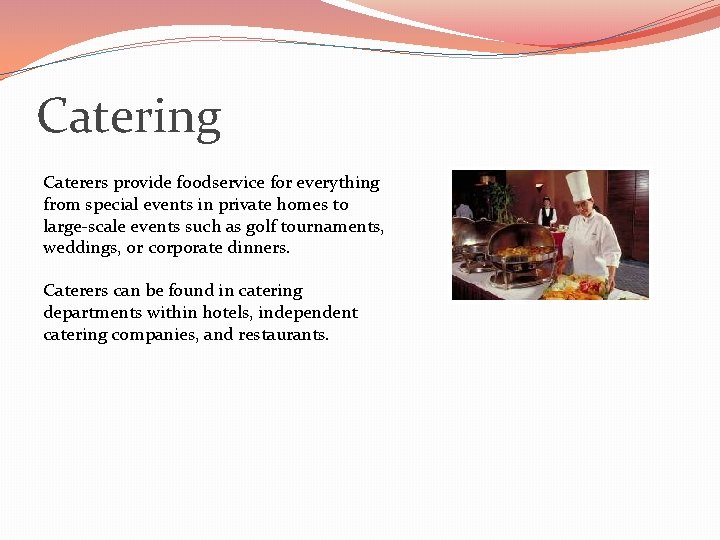 Catering

Caterers provide foodservice for everything from special events in private homes to large-scale events such as golf tournaments, weddings, or corporate dinners.

Caterers can be found in catering departments within hotels, independent catering companies, and restaurants.